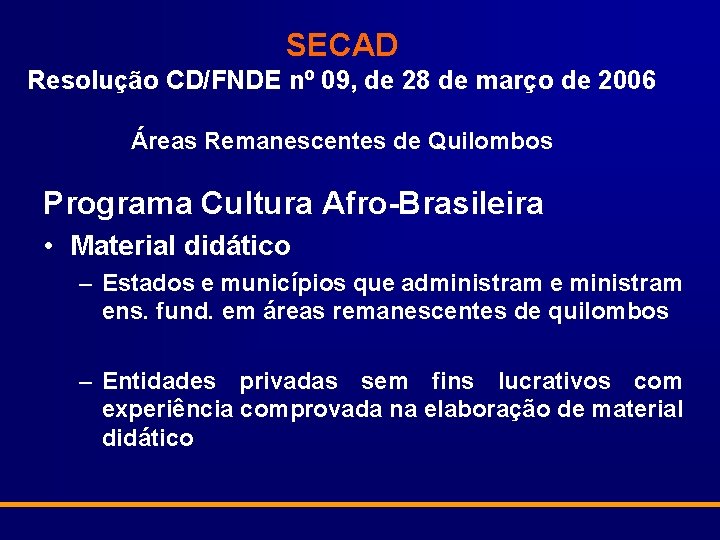 SECAD
Resolução CD/FNDE nº 09, de 28 de março de 2006

Áreas Remanescentes de Quilombos

Programa Cultura Afro-Brasileira

• Material didático

– Estados e municípios que administram e ministram ens. fund. em áreas remanescentes de quilombos

– Entidades privadas sem fins lucrativos com experiência comprovada na elaboração de material didático